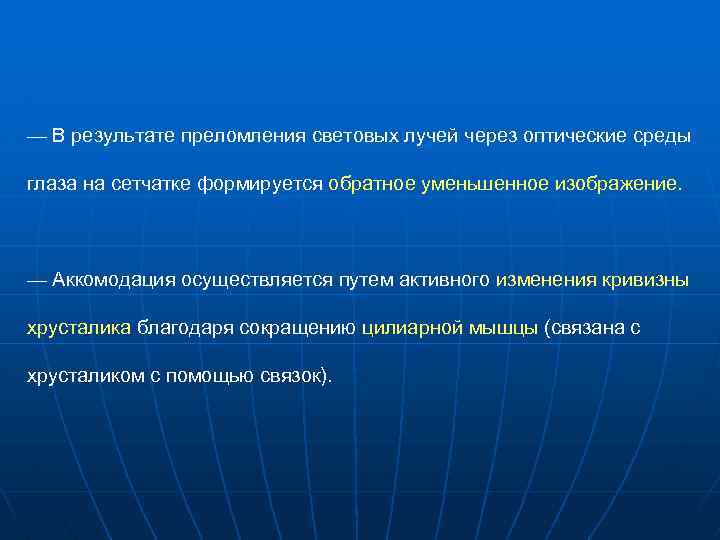 — В результате преломления световых лучей через оптические среды глаза на сетчатке формируется обратное уменьшенное изображение.

— Аккомодация осуществляется путем активного изменения кривизны хрусталика благодаря сокращению цилиарной мышцы (связана с хрусталиком с помощью связок).